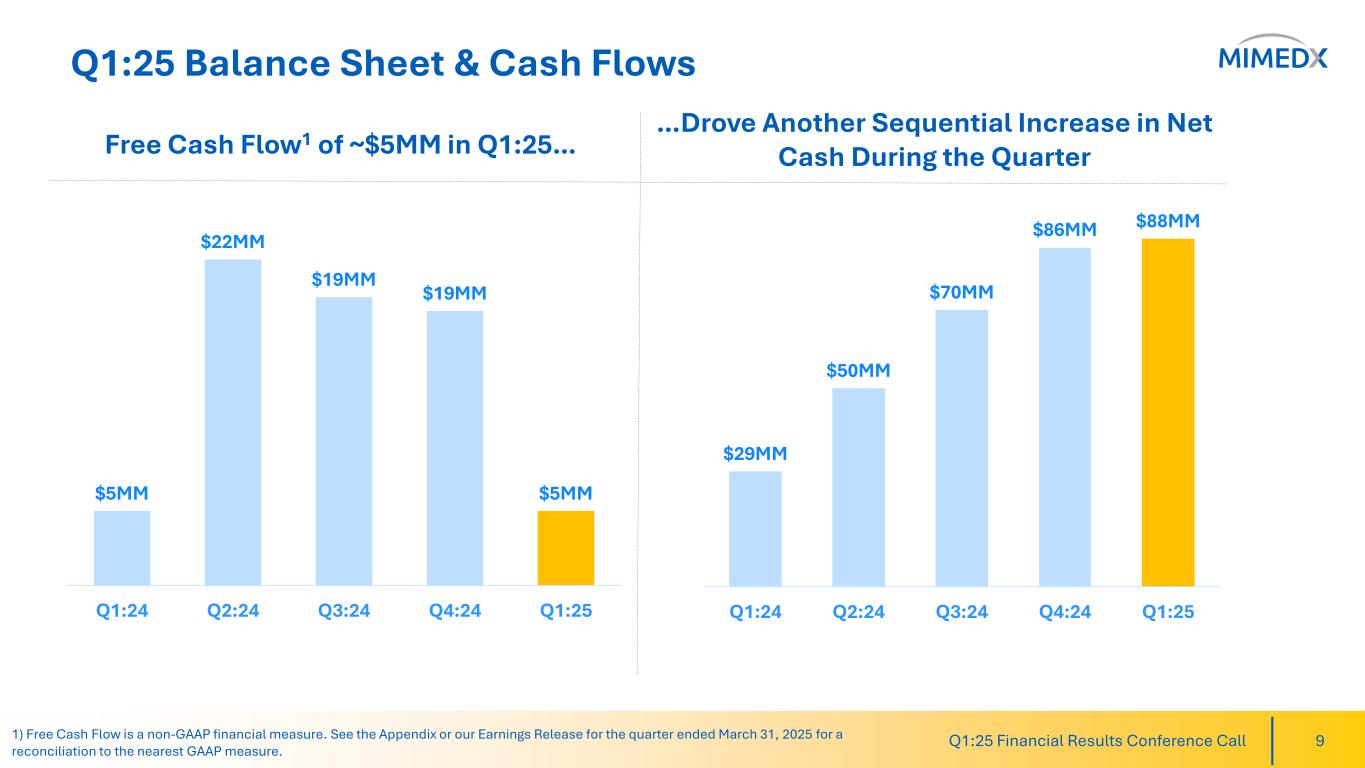 Q1:25 Balance Sheet & Cash Flows

MIMEDX

Free Cash Flow$^1$ of ~$5MM in Q1:25…

$5MM
$22MM
$19MM
$19MM
$5MM

Q1:24 Q2:24 Q3:24 Q4:24 Q1:25

…Drove Another Sequential Increase in Net Cash During the Quarter

$29MM
$50MM
$70MM
$86MM
$88MM

Q1:24 Q2:24 Q3:24 Q4:24 Q1:25

1) Free Cash Flow is a non-GAAP financial measure. See the Appendix or our Earnings Release for the quarter ended March 31, 2025 for a reconciliation to the nearest GAAP measure.

Q1:25 Financial Results Conference Call

9